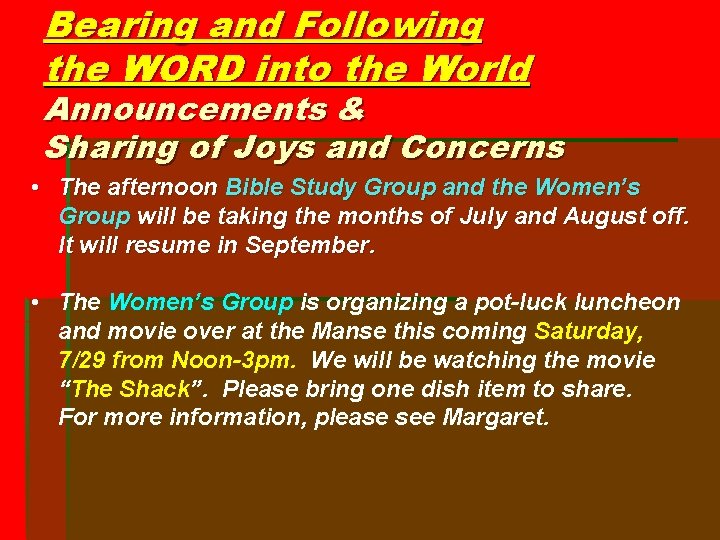 Bearing and Following the WORD into the World
Announcements & Sharing of Joys and Concerns

• The afternoon Bible Study Group and the Women's Group will be taking the months of July and August off. It will resume in September.

• The Women's Group is organizing a pot-luck luncheon and movie over at the Manse this coming Saturday, 7/29 from Noon-3pm. We will be watching the movie "The Shack". Please bring one dish item to share. For more information, please see Margaret.